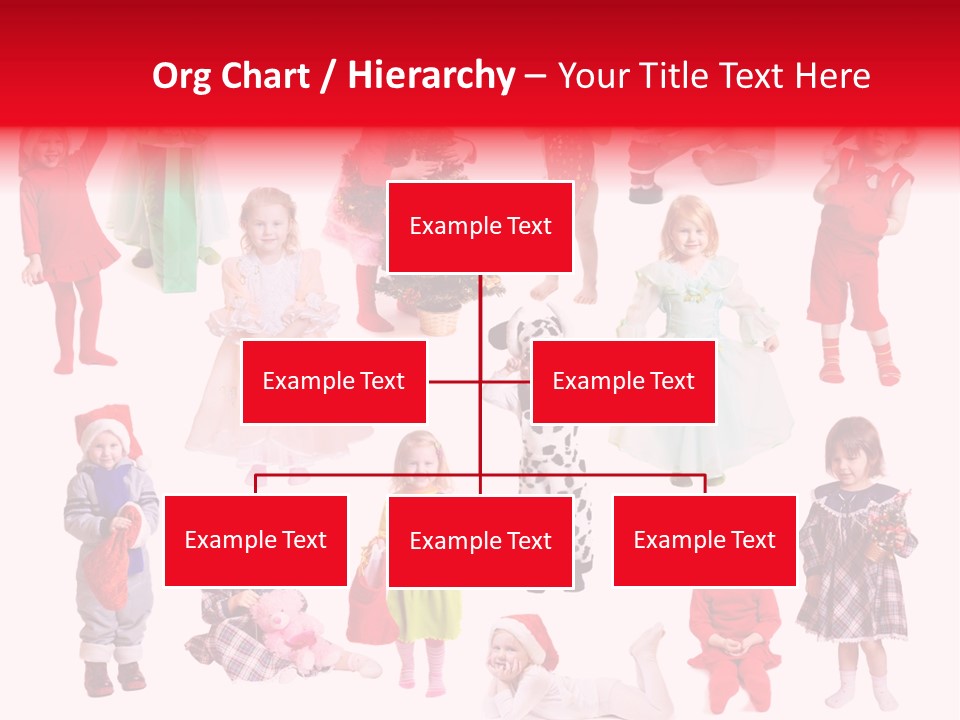 Org Chart / Hierarchy – Your Title Text Here

Example Text

Example Text

Example Text

Example Text

Example Text

Example Text